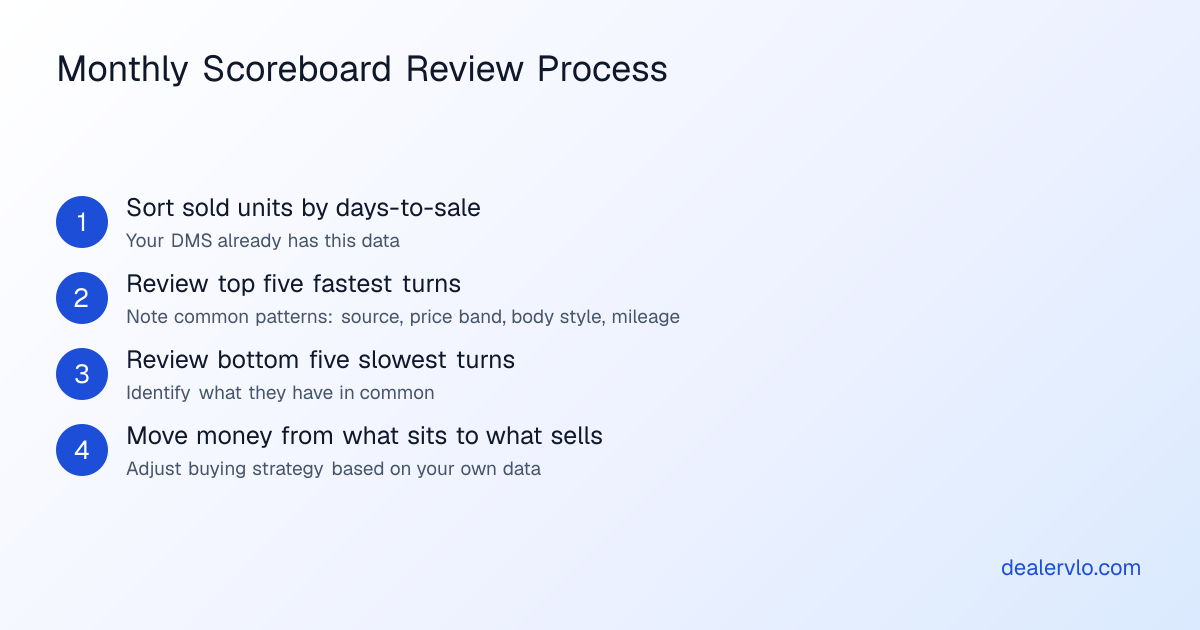 Monthly Scoreboard Review Process

1 Sort sold units by days-to-sale
Your DMS already has this data

2 Review top five fastest turns
Note common patterns: source, price band, body style, mileage

3 Review bottom five slowest turns
Identify what they have in common

4 Move money from what sits to what sells
Adjust buying strategy based on your own data

dealervlo.com